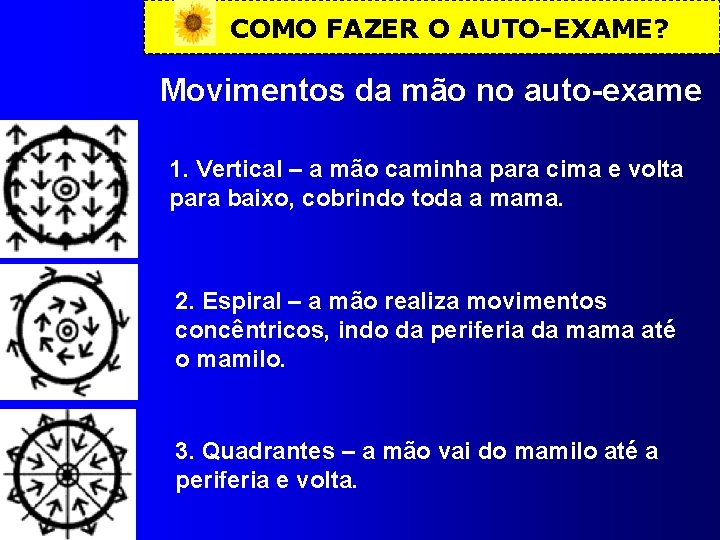 COMO FAZER O AUTO-EXAME?

Movimentos da mão no auto-exame

1. Vertical – a mão caminha para cima e volta para baixo, cobrindo toda a mama.

2. Espiral – a mão realiza movimentos concêntricos, indo da periferia da mama até o mamilo.

3. Quadrantes – a mão vai do mamilo até a periferia e volta.